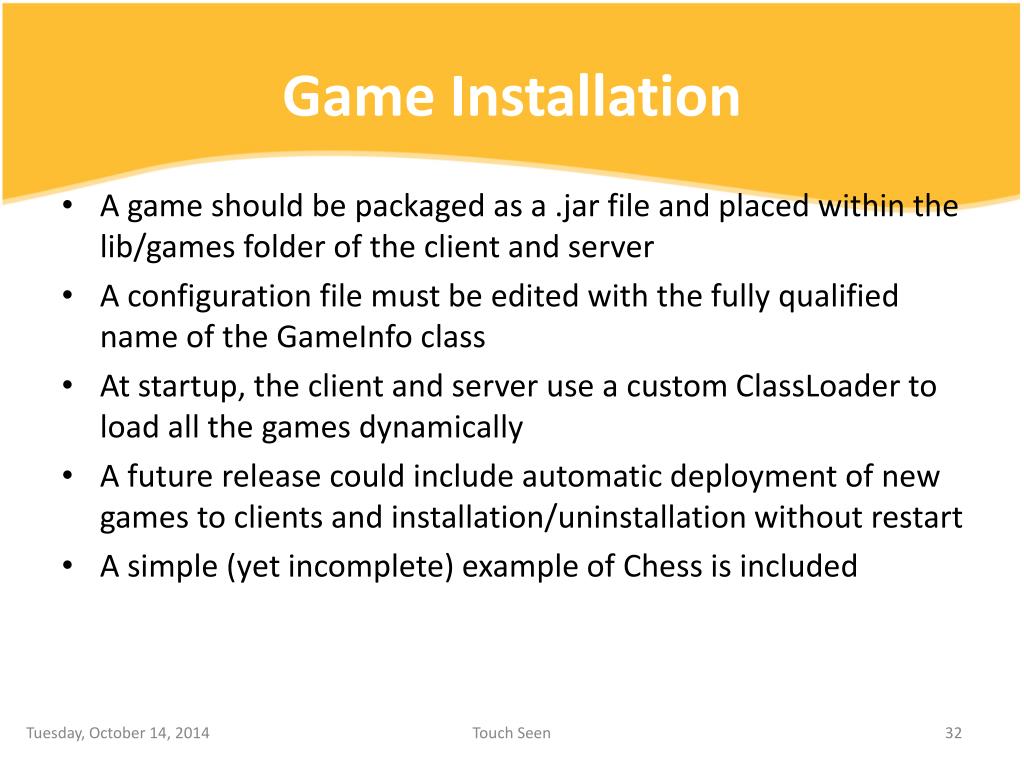 Game Installation

• A game should be packaged as a .jar file and placed within the lib/games folder of the client and server
• A configuration file must be edited with the fully qualified name of the GameInfo class
• At startup, the client and server use a custom ClassLoader to load all the games dynamically
• A future release could include automatic deployment of new games to clients and installation/uninstallation without restart
• A simple (yet incomplete) example of Chess is included

Tuesday, October 14, 2014 Touch Seen 32